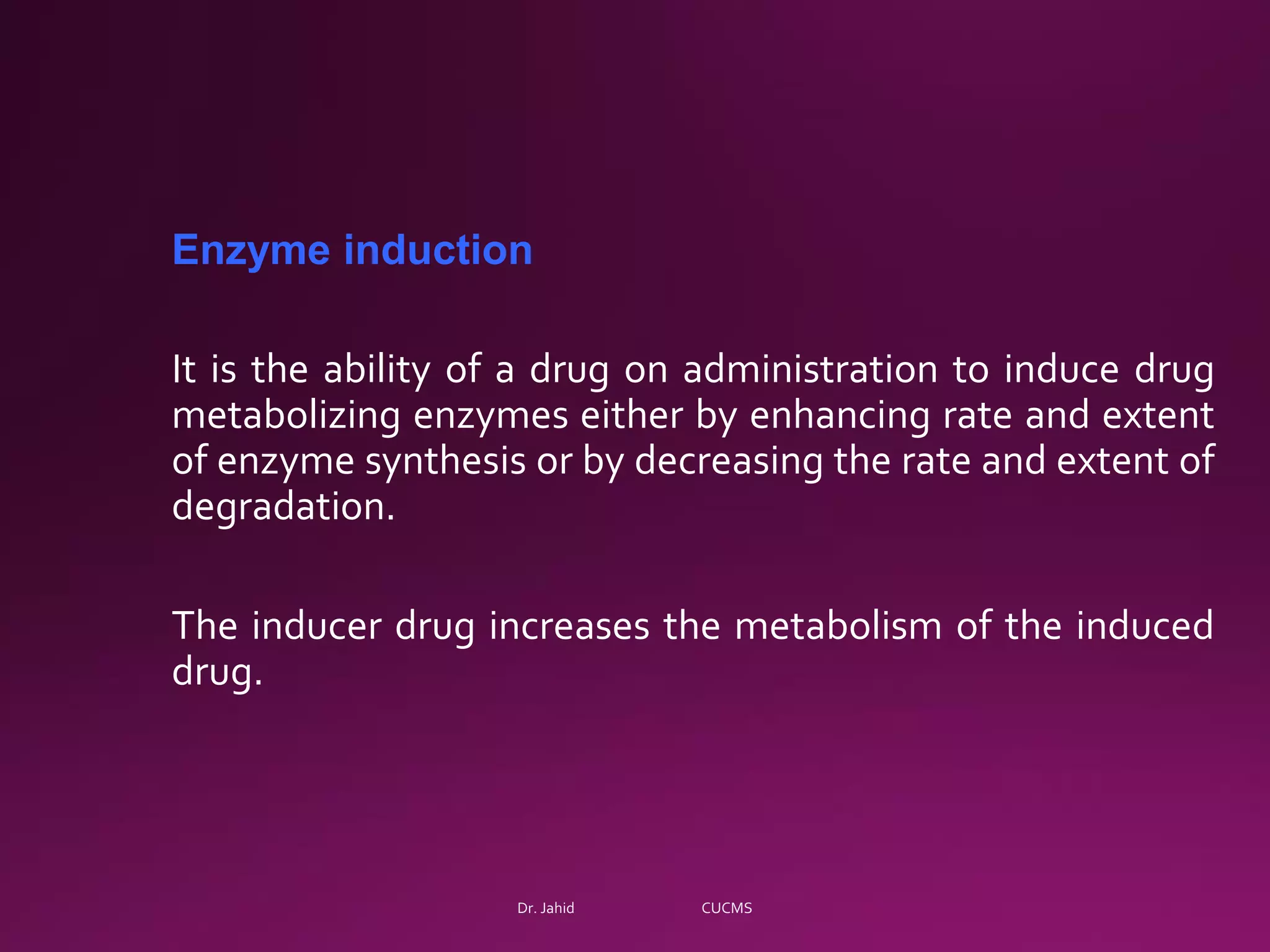 Enzyme induction

It is the ability of a drug on administration to induce drug metabolizing enzymes either by enhancing rate and extent of enzyme synthesis or by decreasing the rate and extent of degradation.

The inducer drug increases the metabolism of the induced drug.

Dr. Jahid CUCMS